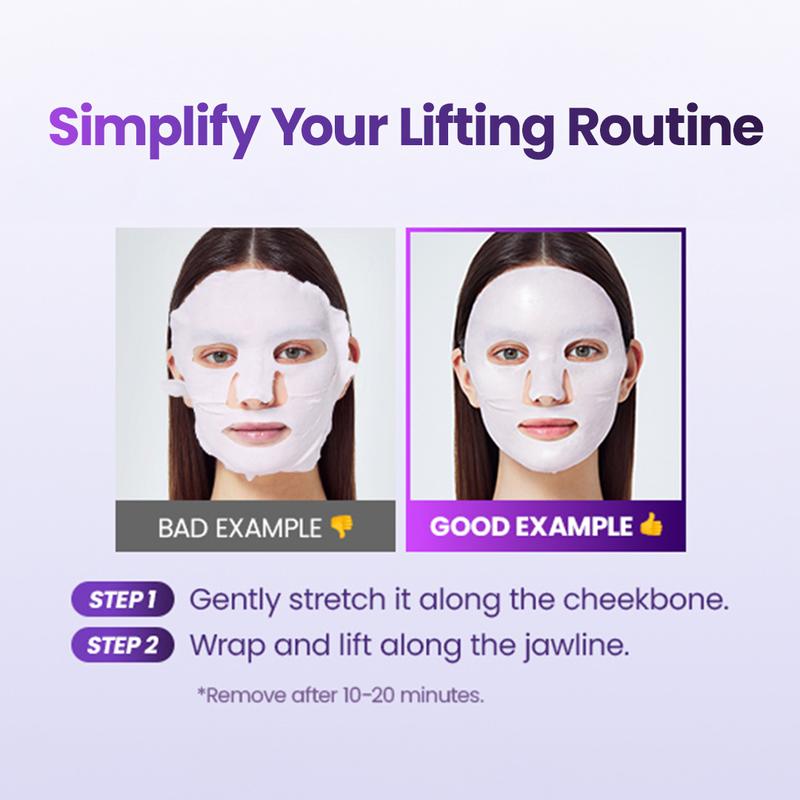 Simplify Your Lifting Routine

BAD EXAMPLE 👎

GOOD EXAMPLE 👍

STEP 1 Gently stretch it along the cheekbone.

STEP 2 Wrap and lift along the jawline.

*Remove after 10-20 minutes.